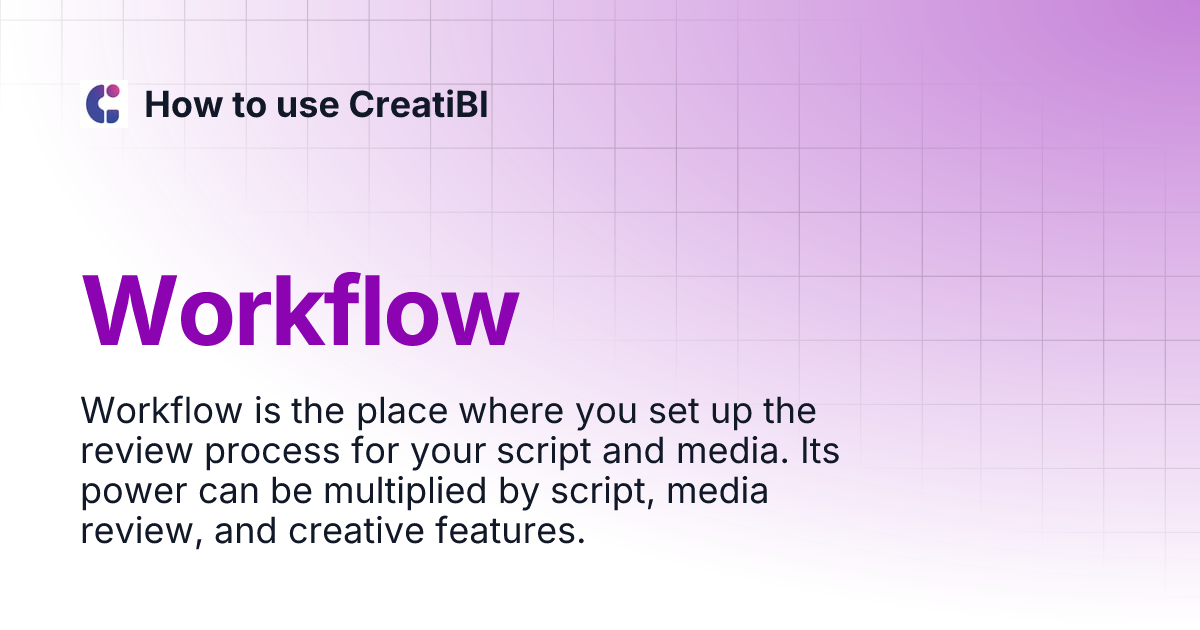 How to use CreatiBI

Workflow

Workflow is the place where you set up the review process for your script and media. Its power can be multiplied by script, media review, and creative features.